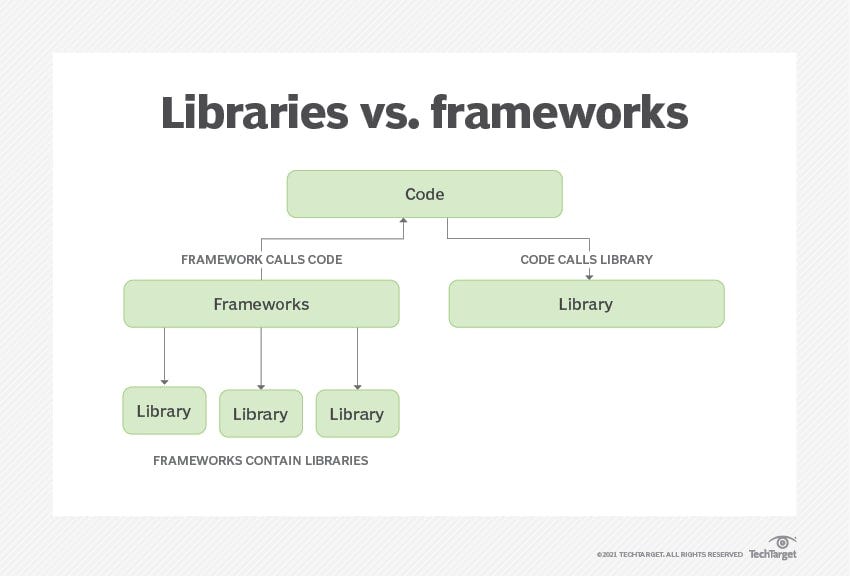 Libraries vs. frameworks

Code

FRAMEWORK CALLS CODE

CODE CALLS LIBRARY

Frameworks

Library

Library

Library

Library

FRAMEWORKS CONTAIN LIBRARIES

©2021 TECHTARGET. ALL RIGHTS RESERVED TechTarget